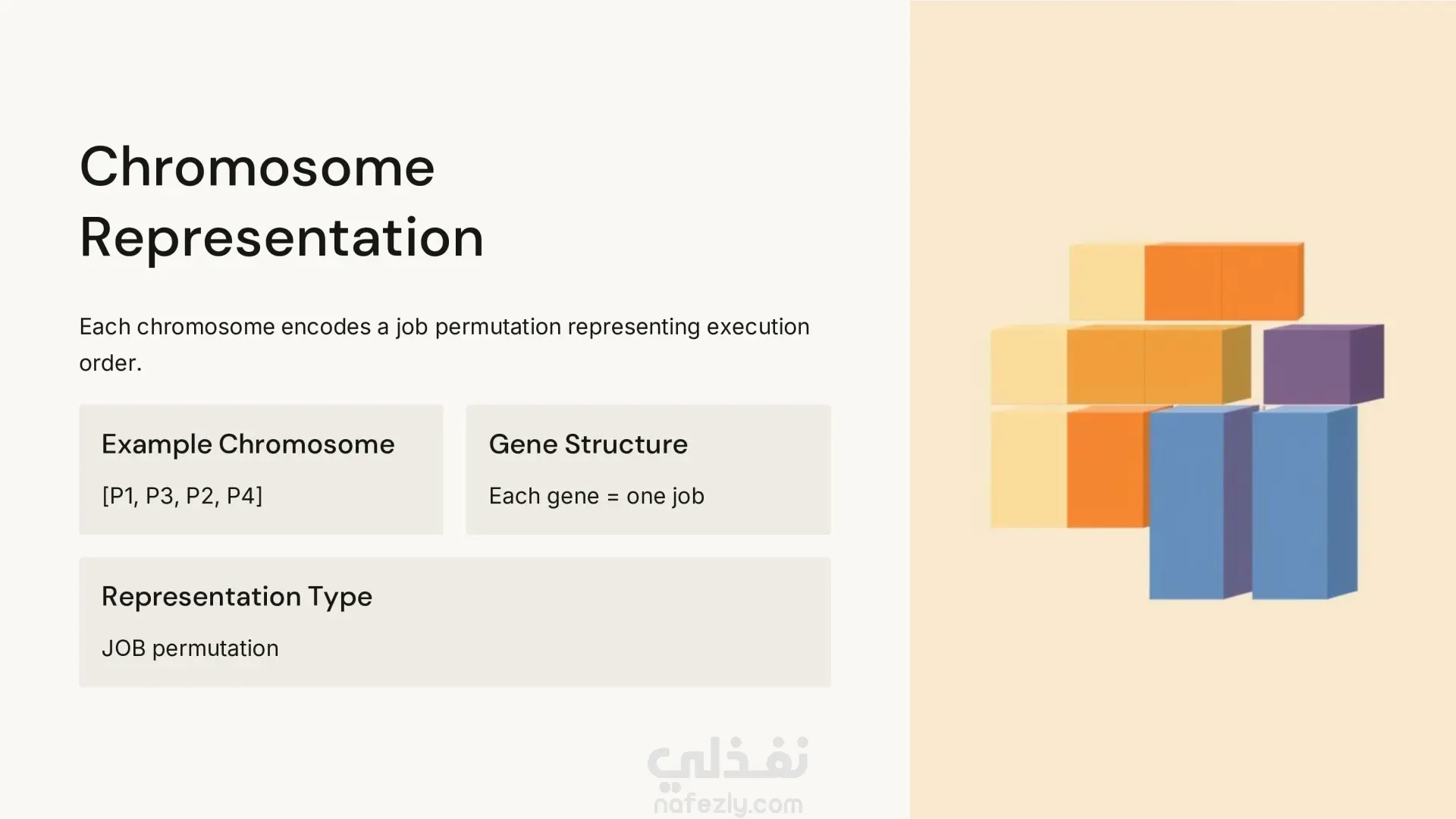 Chromosome Representation

Each chromosome encodes a job permutation representing execution order.

Example Chromosome

[P1, P3, P2, P4]

Gene Structure

Each gene = one job

Representation Type

JOB permutation

نفذلي
nafezly.com